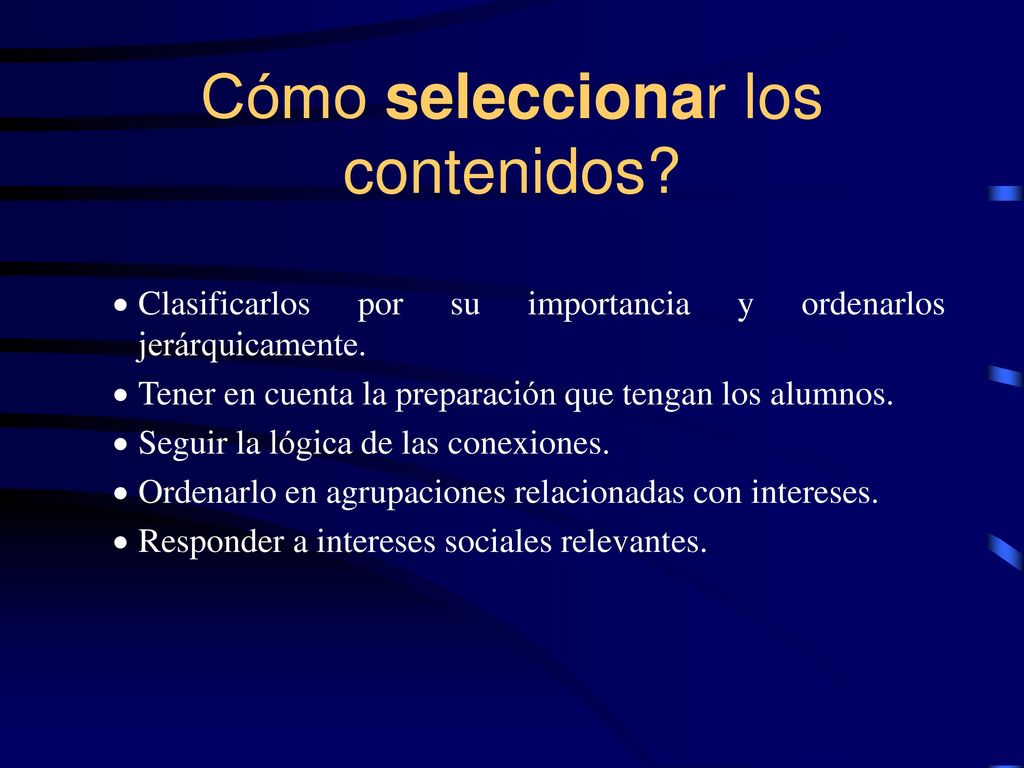 Cómo seleccionar los contenidos?

• Clasificarlos por su importancia y ordenarlos jerárquicamente.
• Tener en cuenta la preparación que tengan los alumnos.
• Seguir la lógica de las conexiones.
• Ordenarlo en agrupaciones relacionadas con intereses.
• Responder a intereses sociales relevantes.